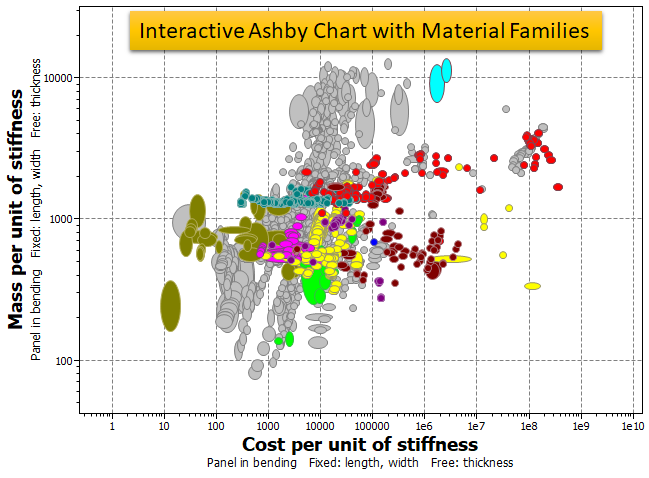 Interactive Ashby Chart with Material Families

Mass per unit of stiffness
Panel in bending Fixed: length, width Free: thickness

10000
1000
100

1
10
100
1000
10000
100000
1e6
1e7
1e8
1e9
1e10

Cost per unit of stiffness
Panel in bending Fixed: length, width Free: thickness